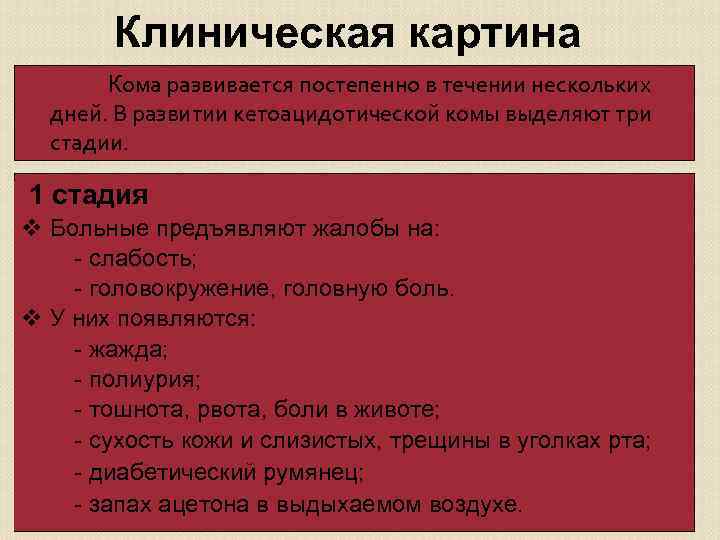 Клиническая картина

Кома развивается постепенно в течении нескольких дней. В развитии кетоацидотической комы выделяют три стадии.

1 стадия

❖ Больные предъявляют жалобы на:
- слабость;
- головокружение, головную боль.

❖ У них появляются:
- жажда;
- полиурия;
- тошнота, рвота, боли в животе;
- сухость кожи и слизистых, трещины в уголках рта;
- диабетический румянец;
- запах ацетона в выдыхаемом воздухе.